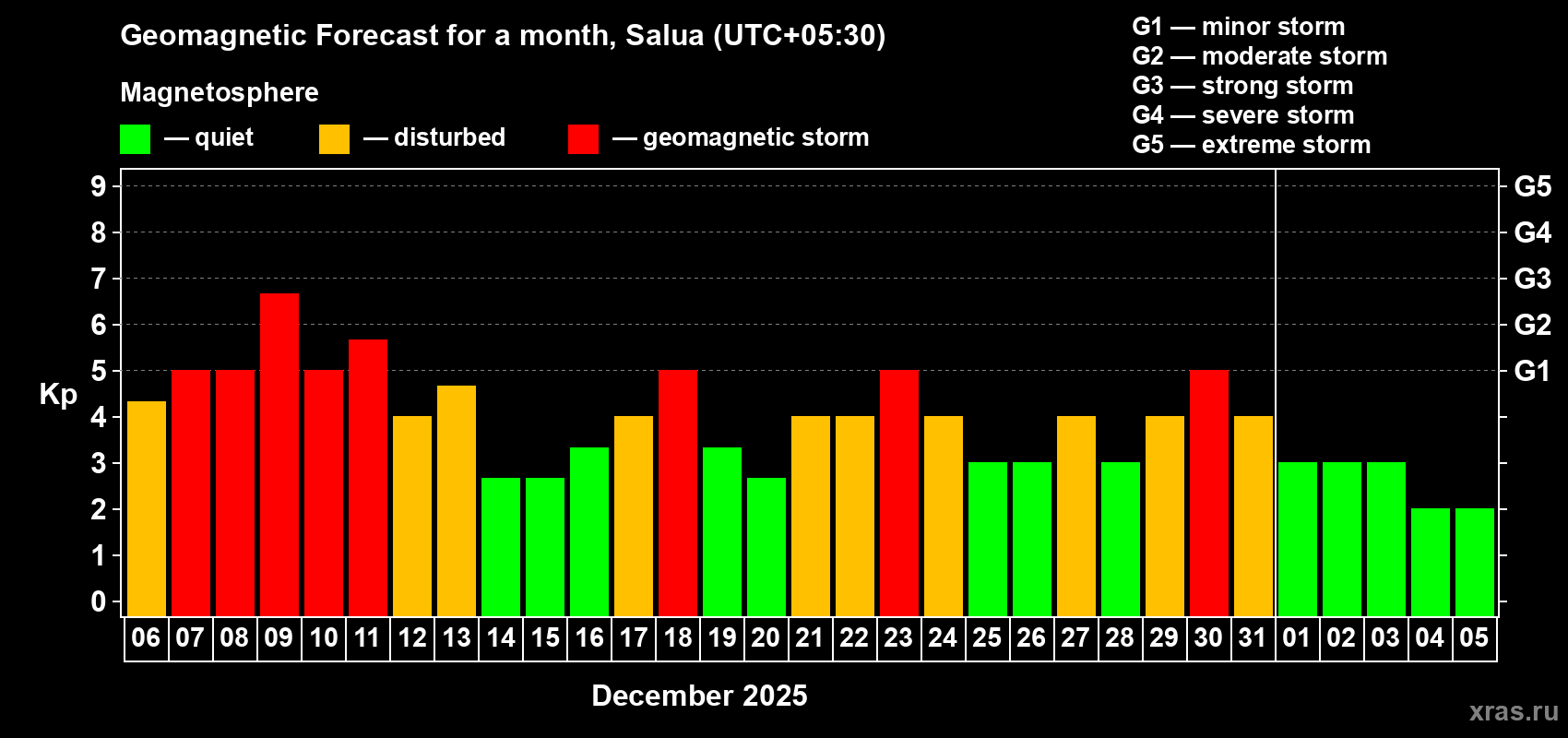 Geomagnetic Forecast for a month, Salua (UTC+05:30)

Magnetosphere

— quiet — disturbed — geomagnetic storm

G1 — minor storm
G2 — moderate storm
G3 — strong storm
G4 — severe storm
G5 — extreme storm

Kp

9
8
7
6
5
4
3
2
1
0

G5
G4
G3
G2
G1

06 07 08 09 10 11 12 13 14 15 16 17 18 19 20 21 22 23 24 25 26 27 28 29 30 31 01 02 03 04 05

December 2025

xras.ru